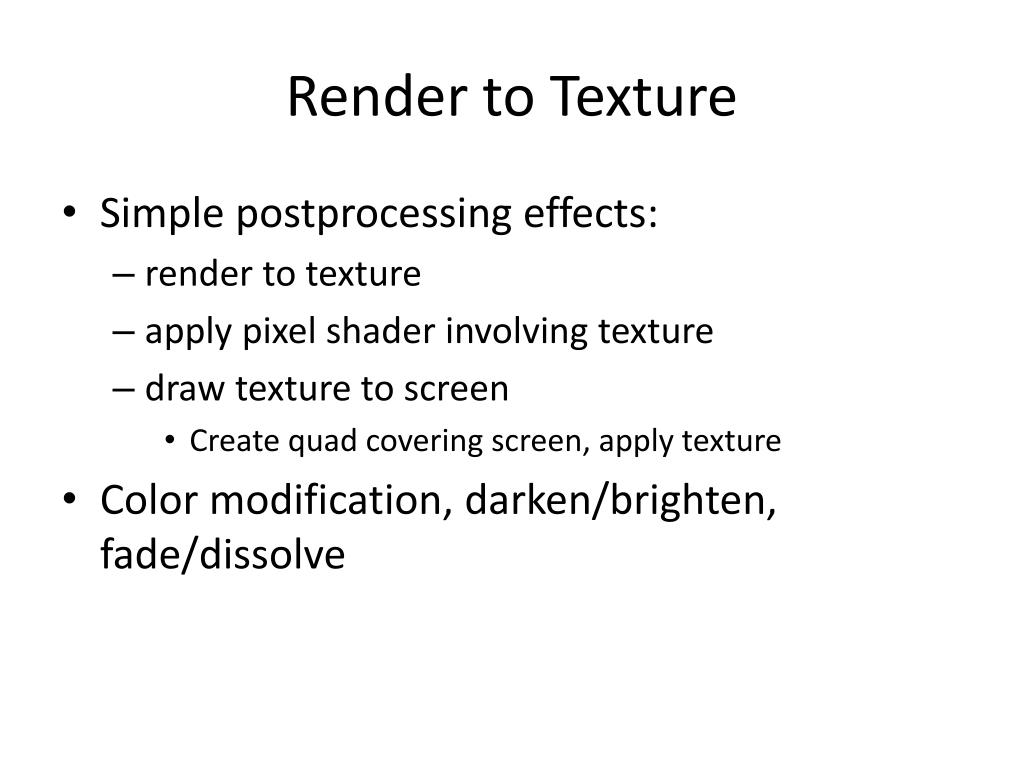 Render to Texture

• Simple postprocessing effects:
  – render to texture
  – apply pixel shader involving texture
  – draw texture to screen
    • Create quad covering screen, apply texture
• Color modification, darken/brighten, fade/dissolve